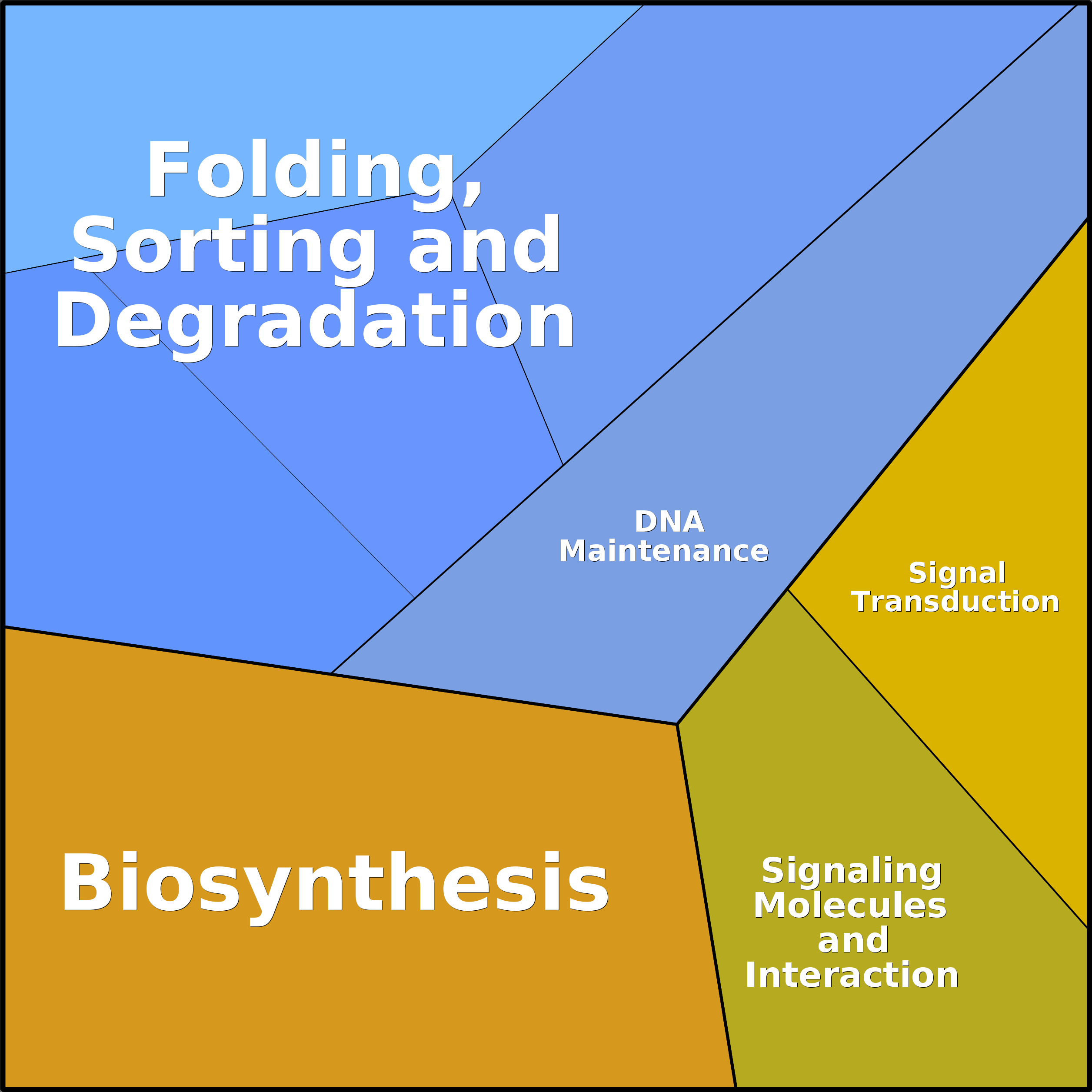 Folding, Sorting and Degradation

DNA Maintenance

Signal Transduction

Biosynthesis

Signaling Molecules and Interaction